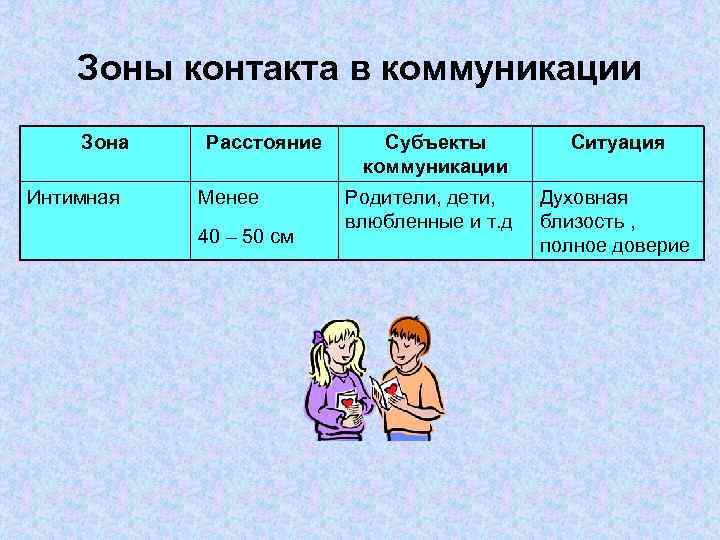 Зоны контакта в коммуникации

| Зона | Расстояние | Субъекты коммуникации | Ситуация |
|---|---|---|---|
| Интимная | Менее 40 – 50 см | Родители, дети, влюбленные и т.д | Духовная близость , полное доверие |